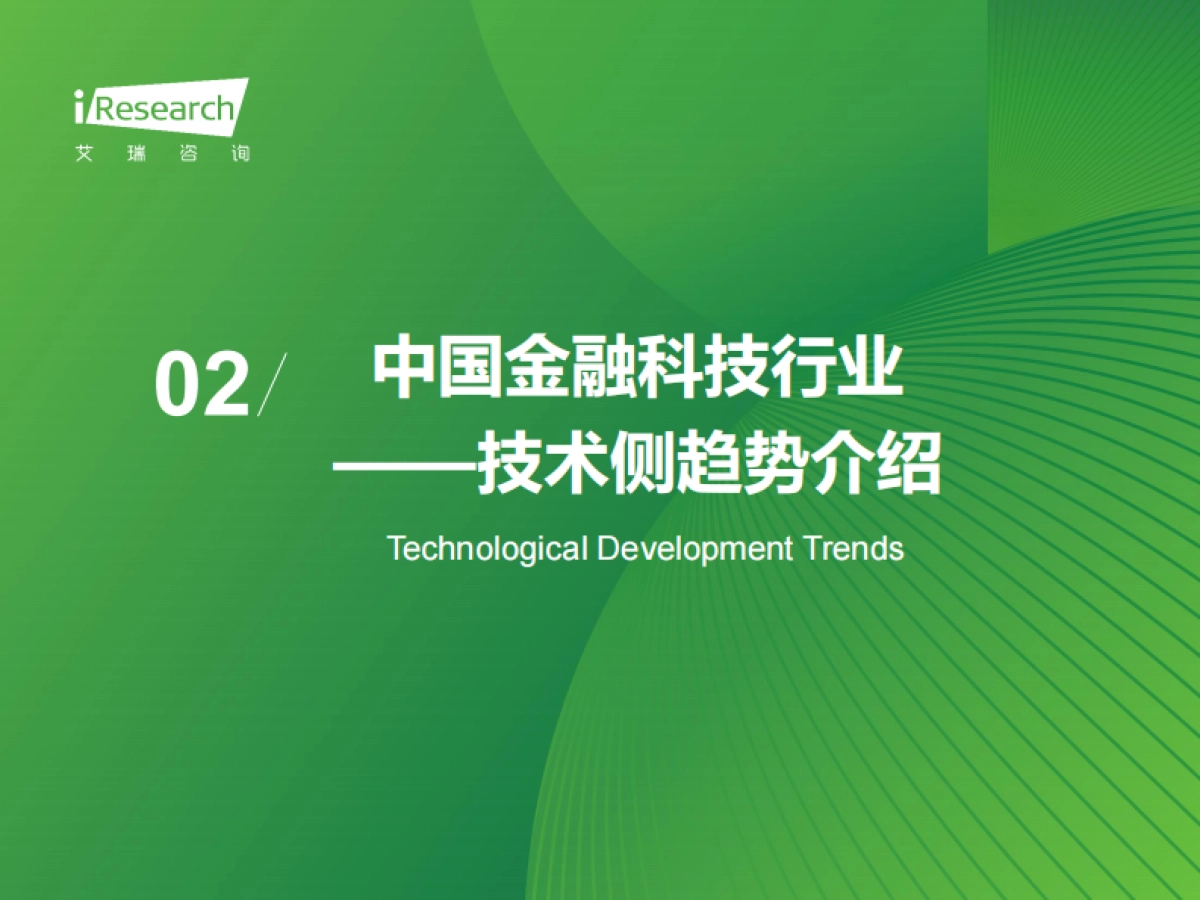 iResearch
艾 瑞 咨 询

02/

中国金融科技行业
——技术侧趋势介绍

Technological Development Trends